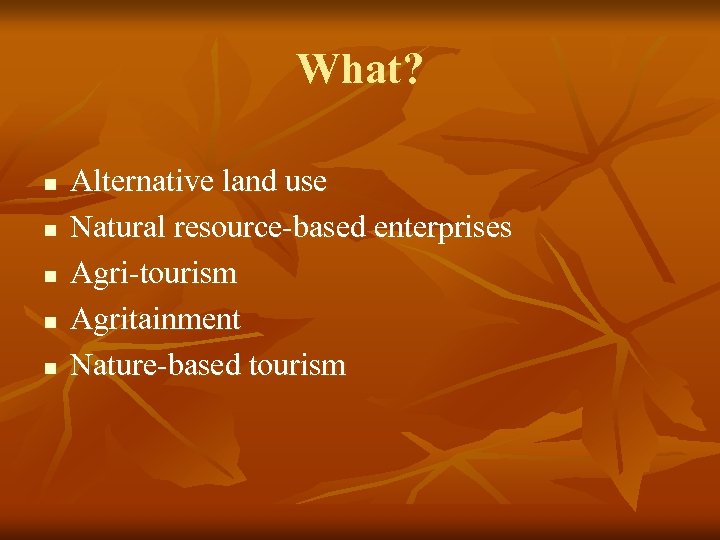 What?

- Alternative land use
- Natural resource-based enterprises
- Agri-tourism
- Agritainment
- Nature-based tourism